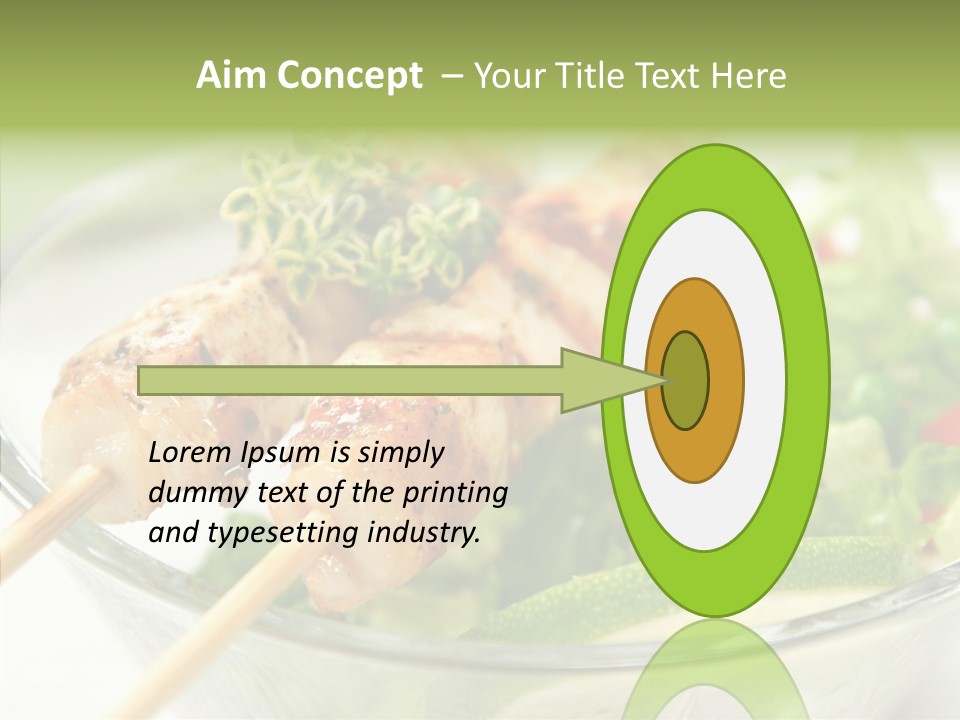 Aim Concept – Your Title Text Here

Lorem Ipsum is simply dummy text of the printing and typesetting industry.